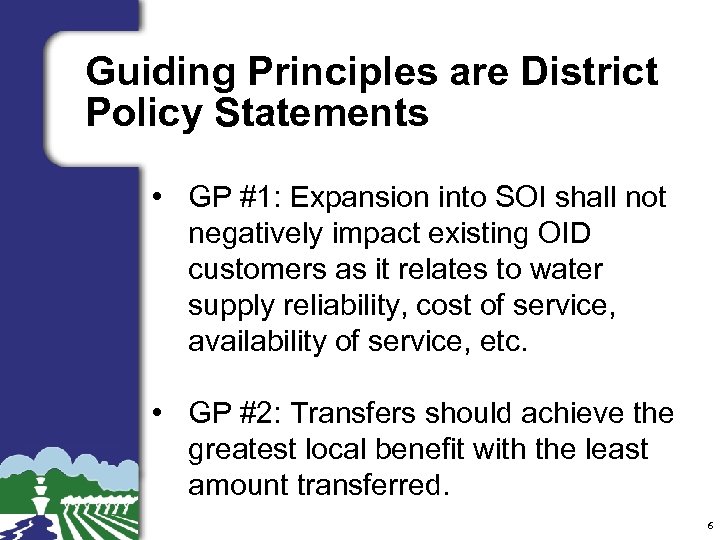 Guiding Principles are District Policy Statements

• GP #1: Expansion into SOI shall not negatively impact existing OID customers as it relates to water supply reliability, cost of service, availability of service, etc.

• GP #2: Transfers should achieve the greatest local benefit with the least amount transferred.

6